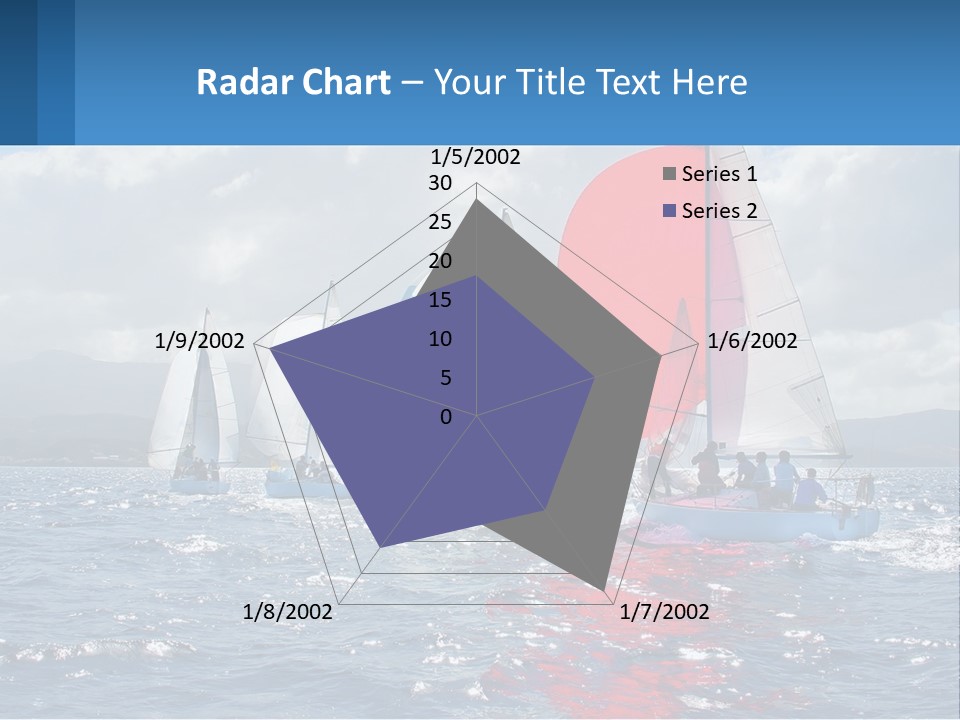 Radar Chart – Your Title Text Here

1/5/2002
30
25
20
15
10
5
0
1/6/2002
1/7/2002
1/8/2002
1/9/2002

Series 1
Series 2